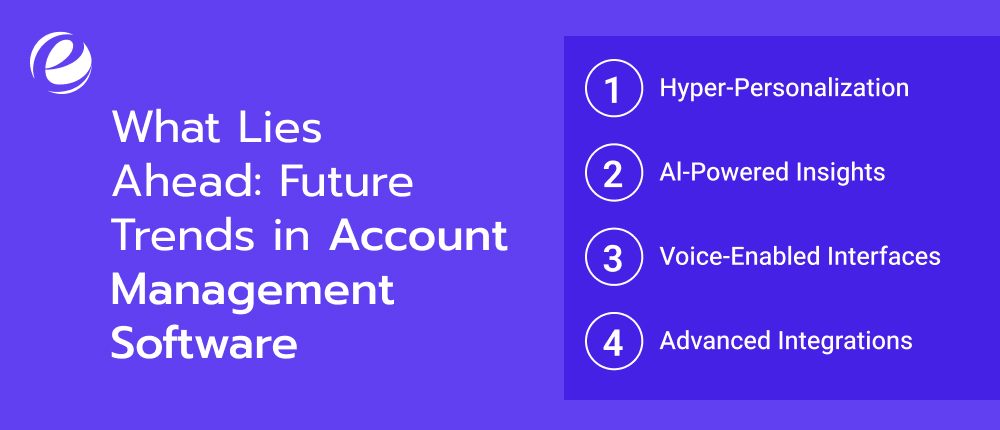 What Lies Ahead: Future Trends in Account Management Software

1 Hyper-Personalization

2 AI-Powered Insights

3 Voice-Enabled Interfaces

4 Advanced Integrations